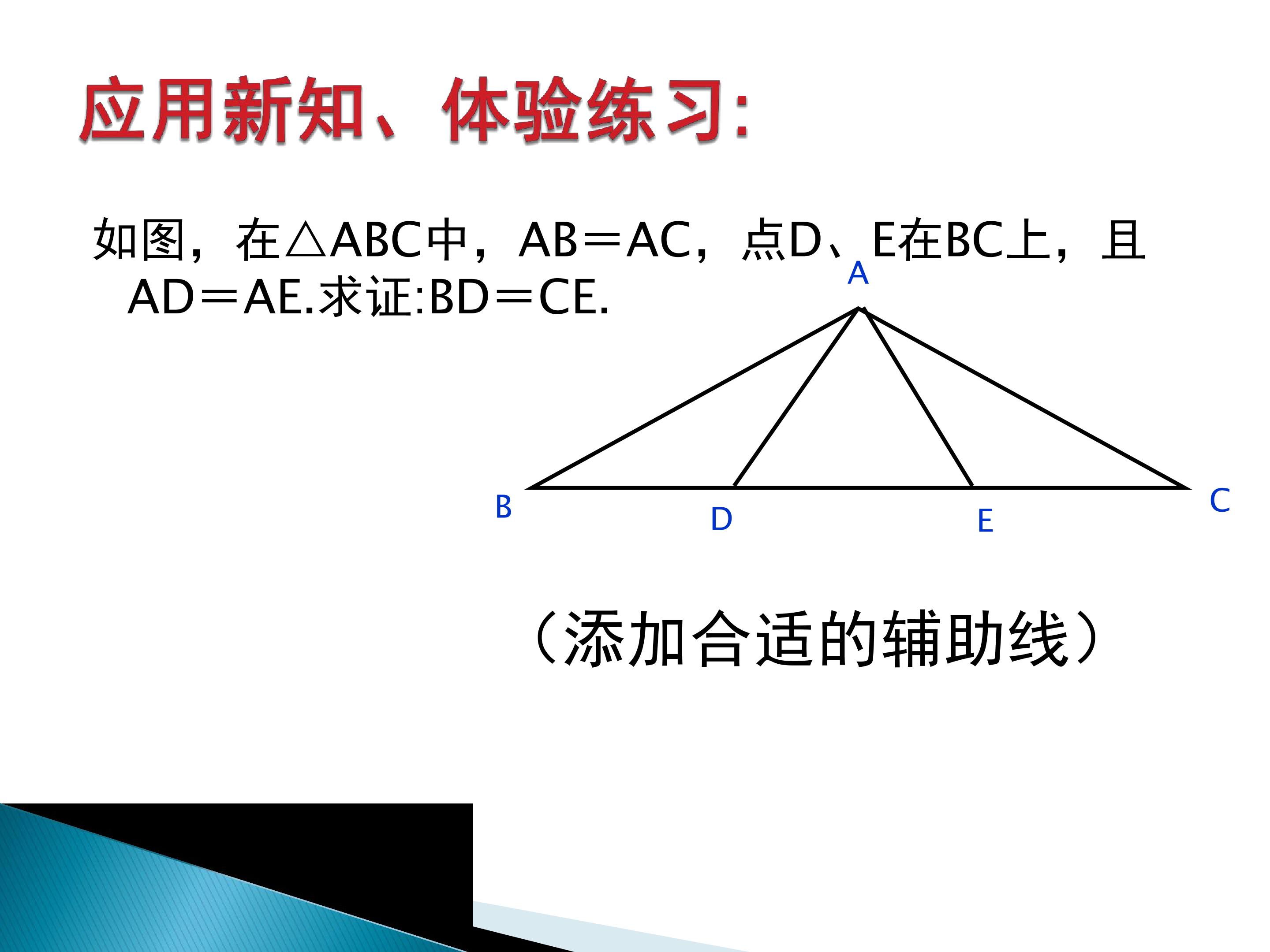 应用新知、体验练习:

如图，在$\triangle ABC$中，$AB=AC$，点D、E在BC上，且$AD=AE$.求证:$BD=CE$.

A

B

D

E

C

（添加合适的辅助线）